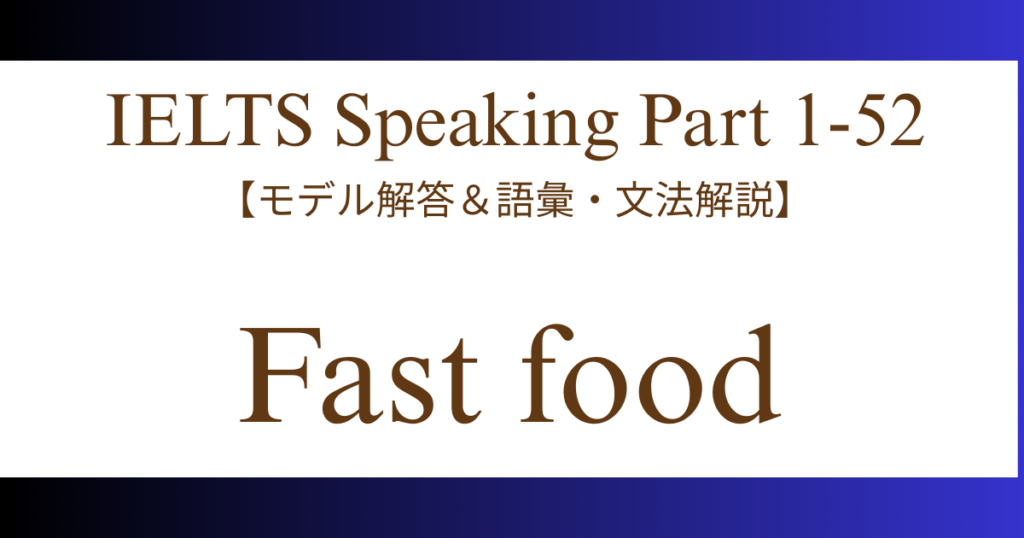 IELTS Speaking Part 1-52
【モデル解答＆語彙・文法解説】

Fast food